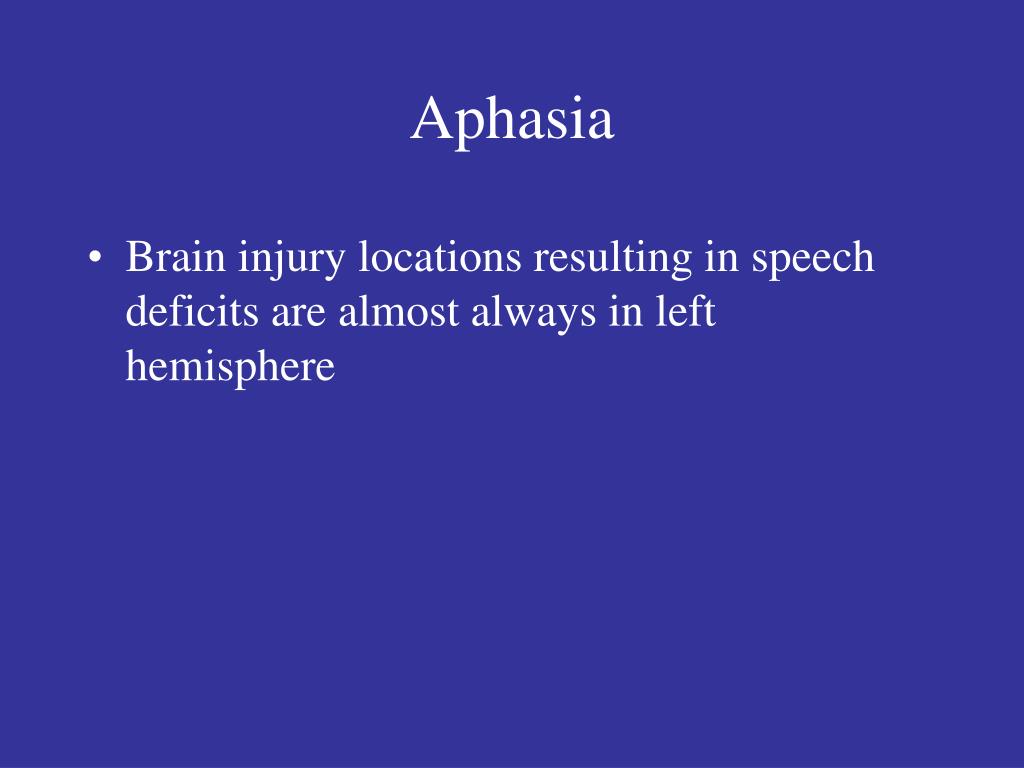 Aphasia

• Brain injury locations resulting in speech deficits are almost always in left hemisphere